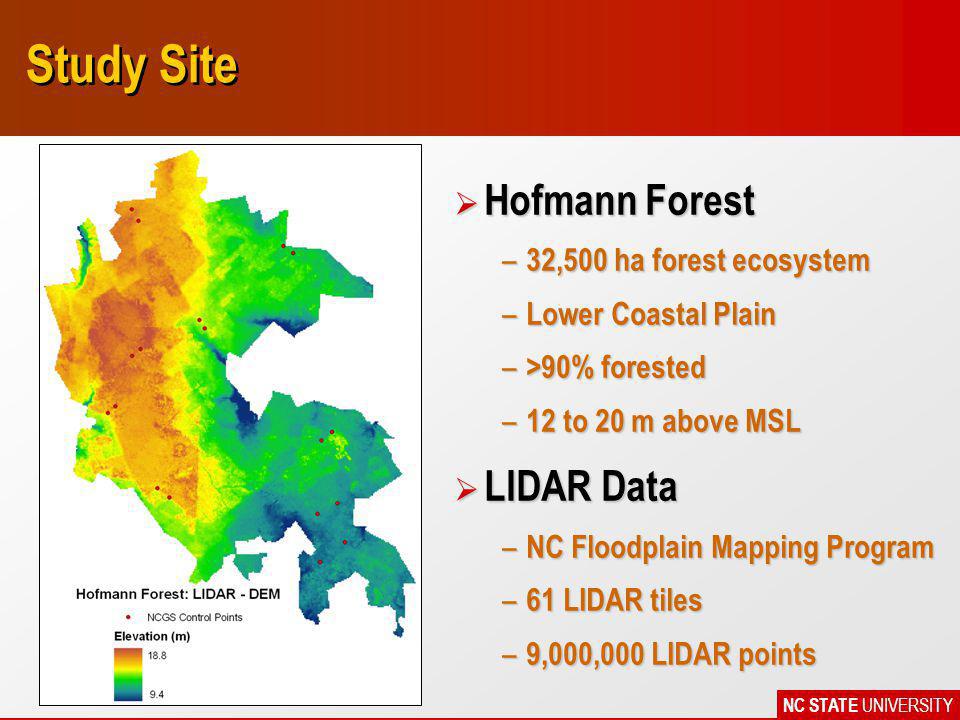 Study Site

Hofmann Forest: LIDAR - DEM

NCGS Control Points

Elevation (m)

18.8

9.4

➢ Hofmann Forest

– 32,500 ha forest ecosystem

– Lower Coastal Plain

– >90% forested

– 12 to 20 m above MSL

➢ LIDAR Data

– NC Floodplain Mapping Program

– 61 LIDAR tiles

– 9,000,000 LIDAR points

NC STATE UNIVERSITY